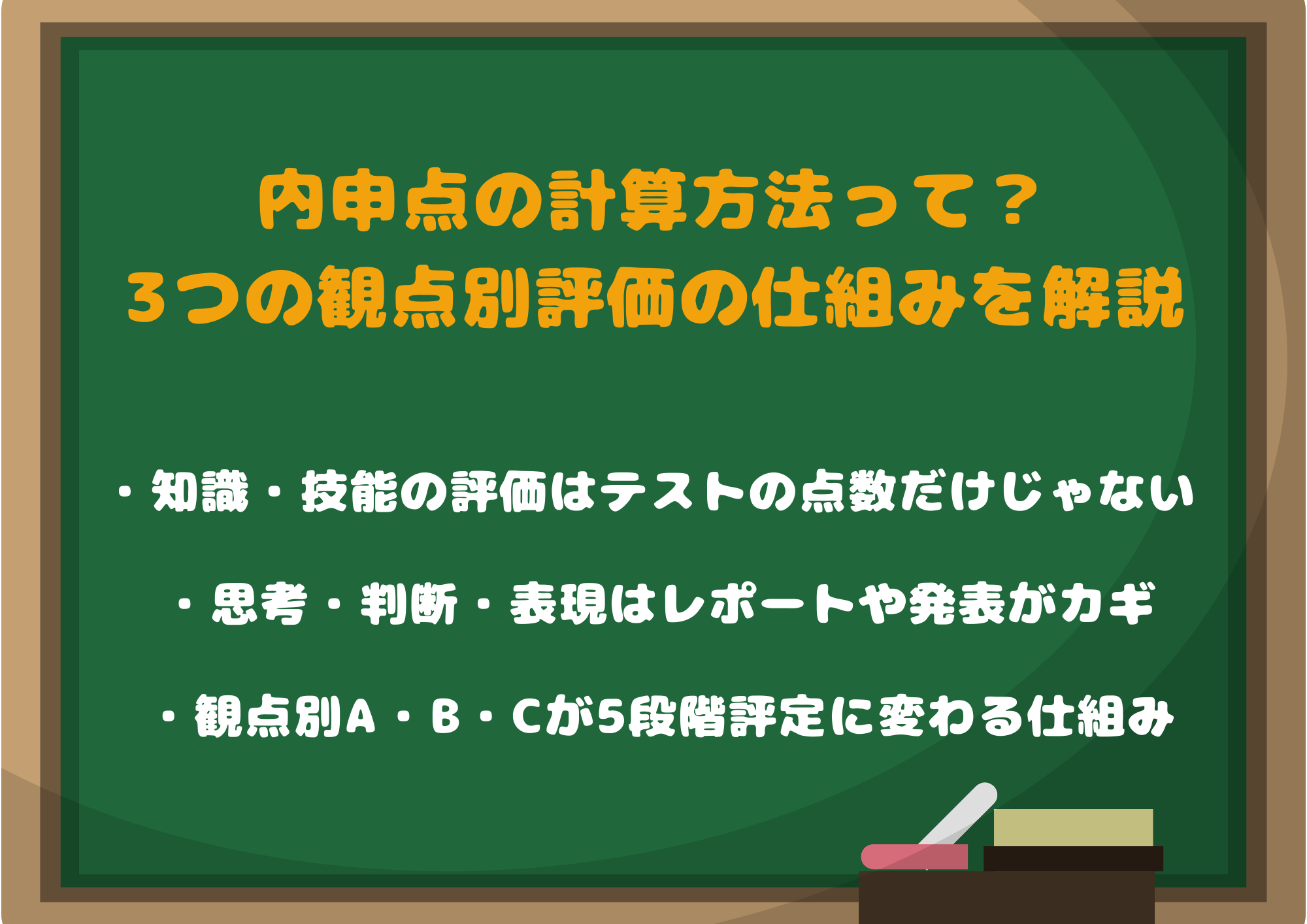 内申点の計算方法って？
3つの観点別評価の仕組みを解説

・知識・技能の評価はテストの点数だけじゃない

・思考・判断・表現はレポートや発表がカギ

・観点別A・B・Cが5段階評定に変わる仕組み